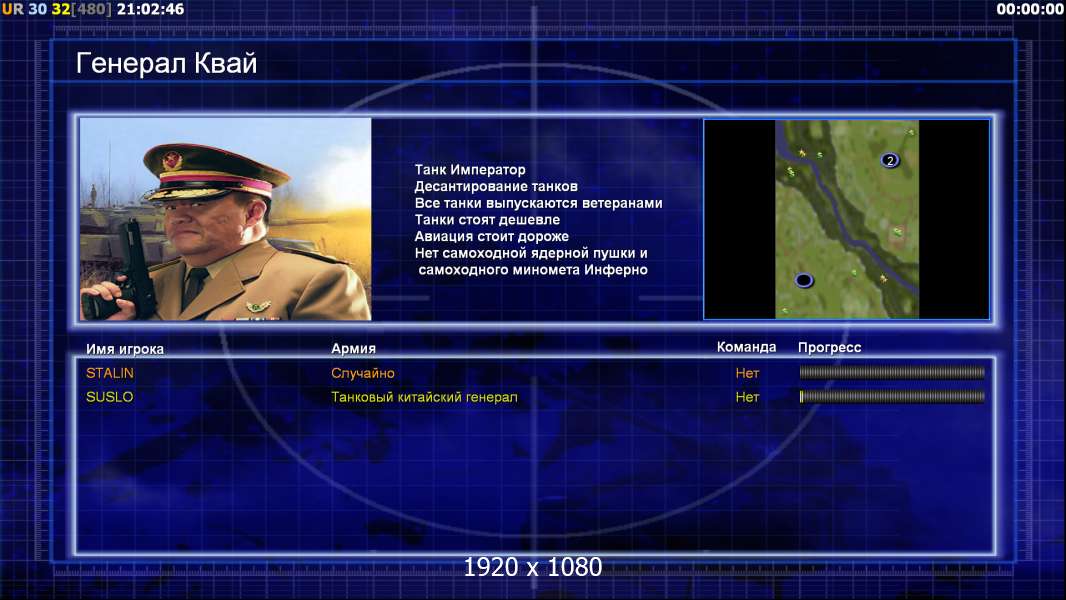 UR 30 32[480] 21:02:46

00:00:00

Генерал Квай

Танк Император
Десантирование танков
Все танки выпускаются ветеранами
Танки стоят дешевле
Авиация стоит дороже
Нет самоходной ядерной пушки и самоходного миномета Инферно

2

| Имя игрока | Армия | Команда | Прогресс |
|---|---|---|---|
| STALIN | Случайно | Нет | |
| SUSLO | Танковый китайский генерал | Нет | |

1920 x 1080